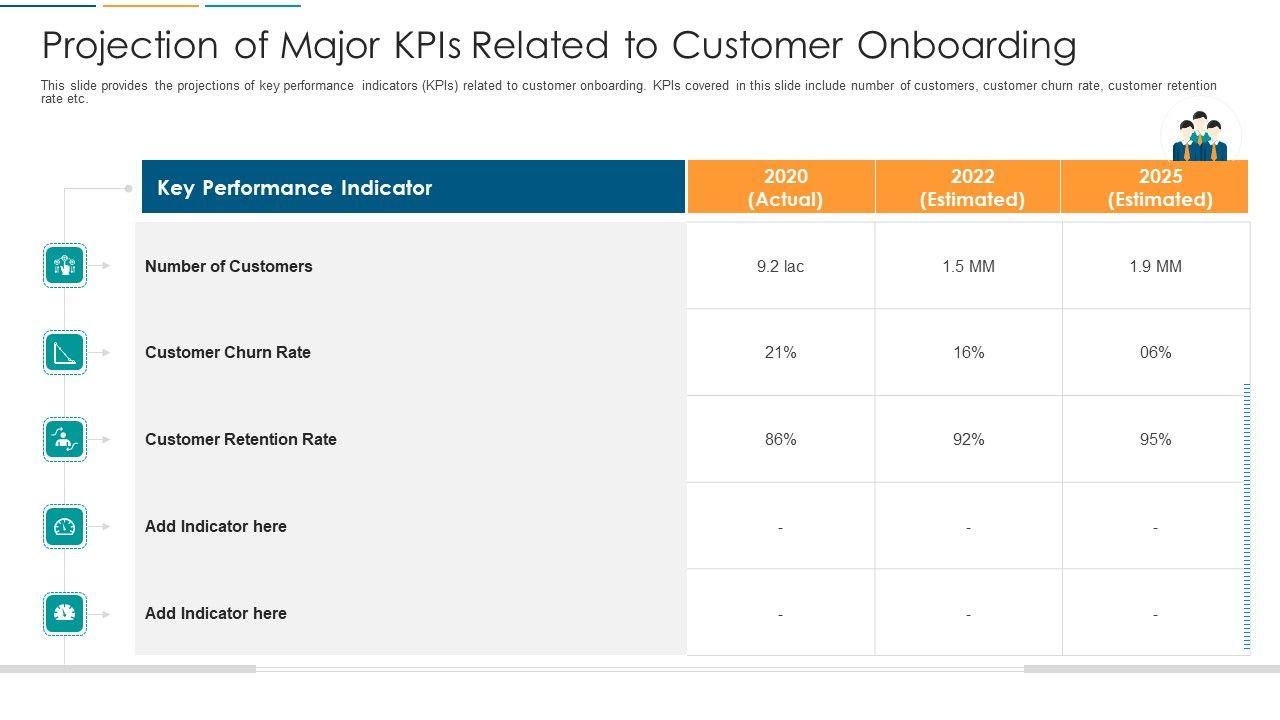 Projection of Major KPIs Related to Customer Onboarding

This slide provides the projections of key performance indicators (KPIs) related to customer onboarding. KPIs covered in this slide include number of customers, customer churn rate, customer retention rate etc.

| Key Performance Indicator | 2020 (Actual) | 2022 (Estimated) | 2025 (Estimated) |
|---|---|---|---|
| Number of Customers | 9.2 lac | 1.5 MM | 1.9 MM |
| Customer Churn Rate | 21% | 16% | 06% |
| Customer Retention Rate | 86% | 92% | 95% |
| Add Indicator here | - | - | - |
| Add Indicator here | - | - | - |